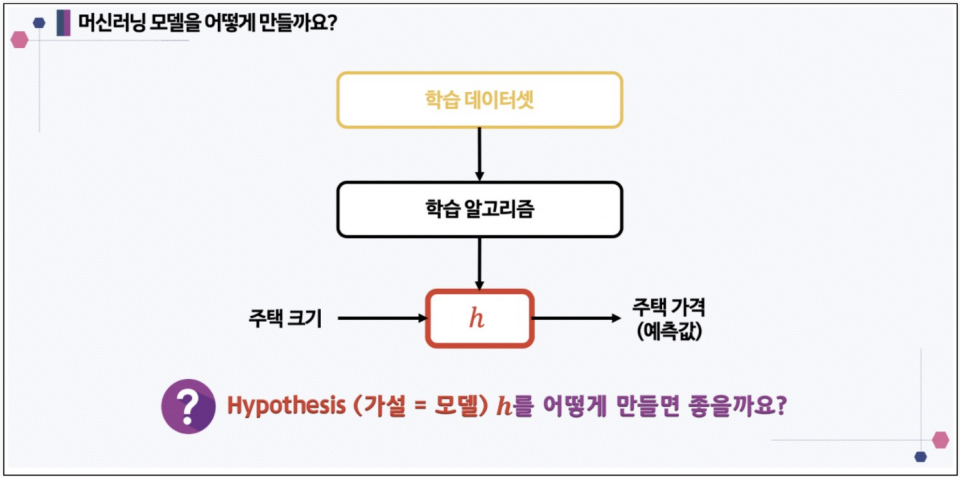 머신러닝 모델을 어떻게 만들까요?

학습 데이터셋

학습 알고리즘

주택 크기

$h$

주택 가격
(예측값)

?

Hypothesis (가설 = 모델) $h$를 어떻게 만들면 좋을까요?